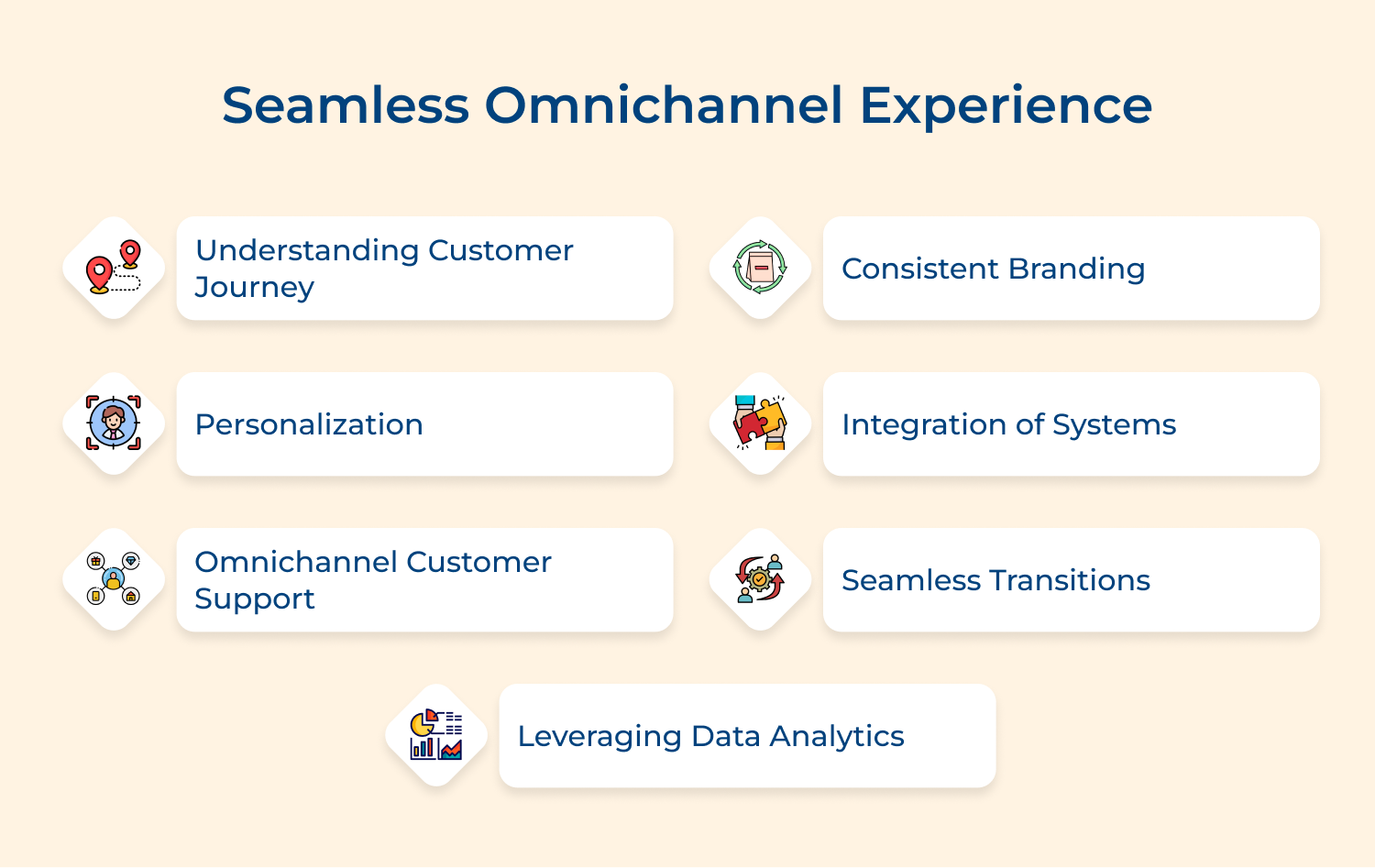 Seamless Omnichannel Experience

Understanding Customer Journey

Consistent Branding

Personalization

Integration of Systems

Omnichannel Customer Support

Seamless Transitions

Leveraging Data Analytics